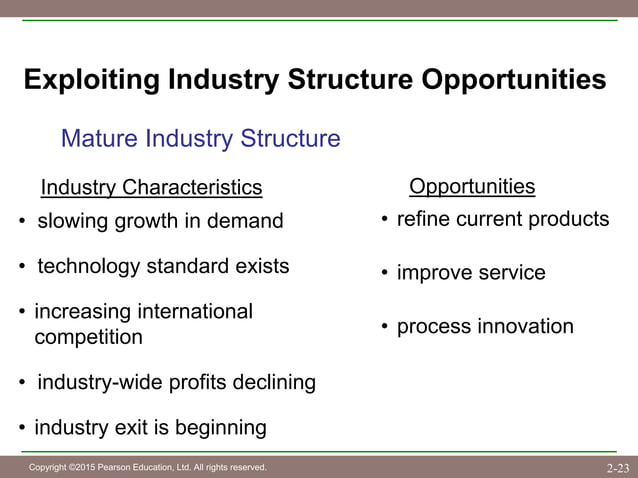 Exploiting Industry Structure Opportunities

Mature Industry Structure

Industry Characteristics
• slowing growth in demand
• technology standard exists
• increasing international competition
• industry-wide profits declining
• industry exit is beginning

Opportunities
• refine current products
• improve service
• process innovation

Copyright ©2015 Pearson Education, Ltd. All rights reserved.

2-23